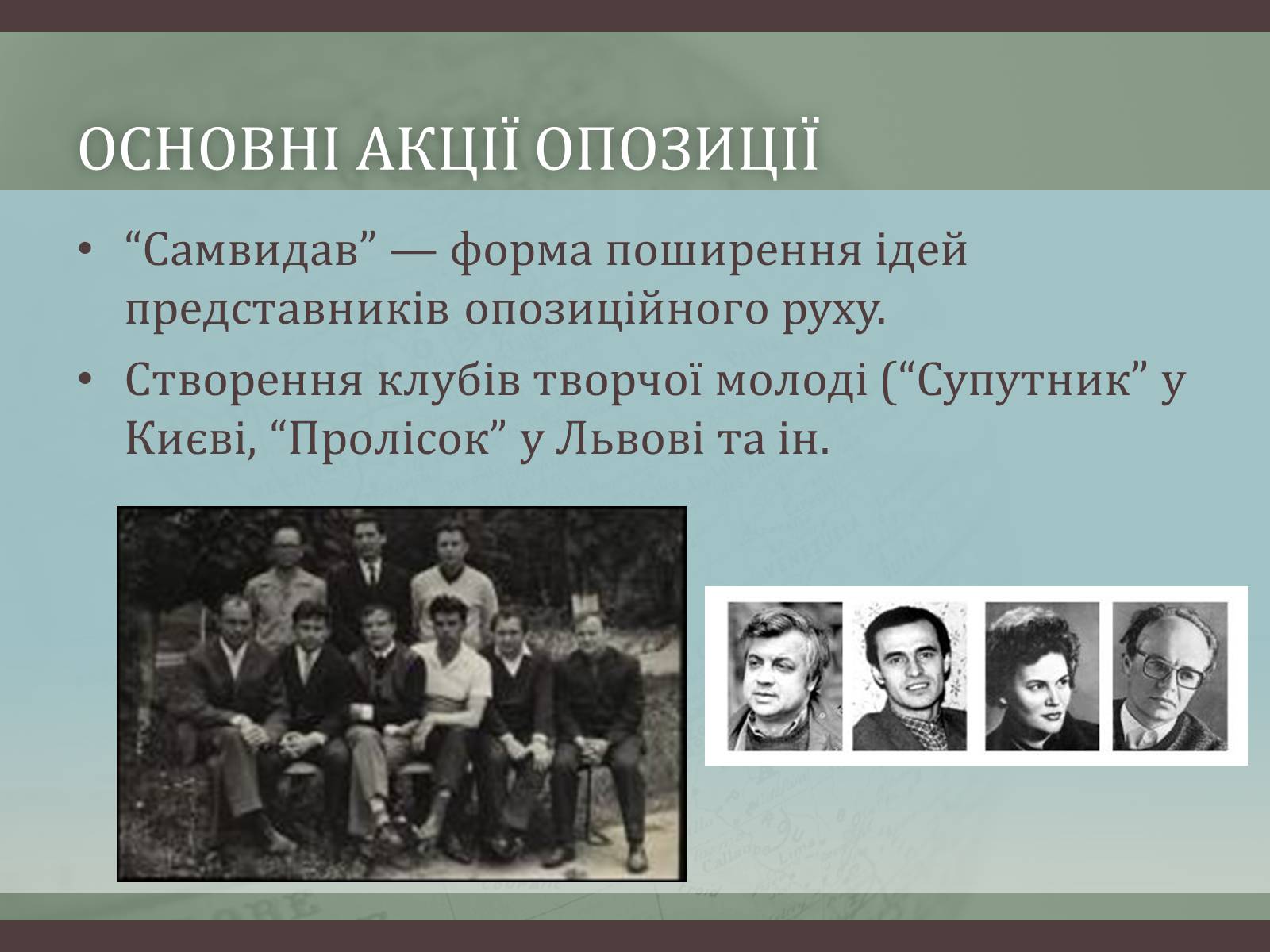 ОСНОВНІ АКЦІЇ ОПОЗИЦІЇ

• “Самвидав” — форма поширення ідей представників опозиційного руху.

• Створення клубів творчої молоді (“Супутник” у Києві, “Пролісок” у Львові та ін.